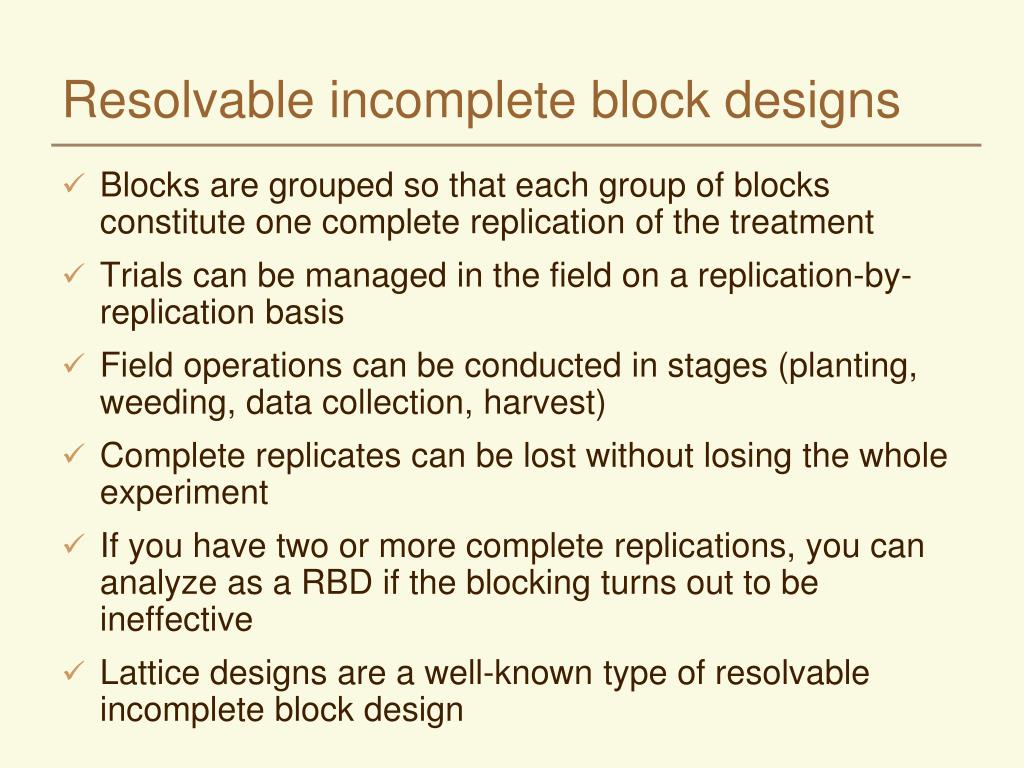 Resolvable incomplete block designs

✓ Blocks are grouped so that each group of blocks constitute one complete replication of the treatment

✓ Trials can be managed in the field on a replication-by-replication basis

✓ Field operations can be conducted in stages (planting, weeding, data collection, harvest)

✓ Complete replicates can be lost without losing the whole experiment

✓ If you have two or more complete replications, you can analyze as a RBD if the blocking turns out to be ineffective

✓ Lattice designs are a well-known type of resolvable incomplete block design